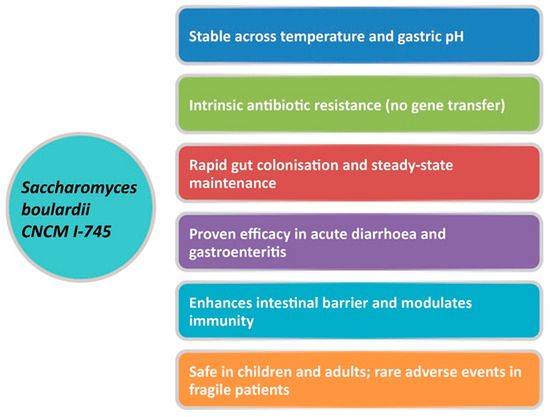 Saccharomyces boulardii CNCM I-745

Stable across temperature and gastric pH

Intrinsic antibiotic resistance (no gene transfer)

Rapid gut colonisation and steady-state maintenance

Proven efficacy in acute diarrhoea and gastroenteritis

Enhances intestinal barrier and modulates immunity

Safe in children and adults; rare adverse events in fragile patients